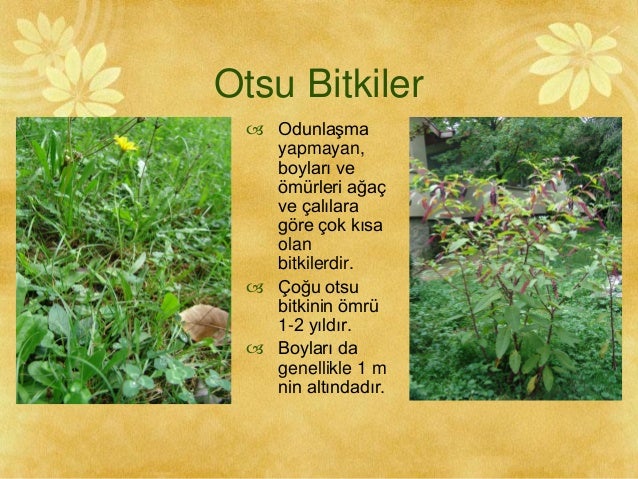 Otsu Bitkiler

Odunlaşma yapmayan, boyları ve ömürleri ağaç ve çalılara göre çok kısa olan bitkilerdir.

Çoğu otsu bitkinin ömrü 1-2 yıldır.

Boyları da genellikle 1 m nin altındadır.